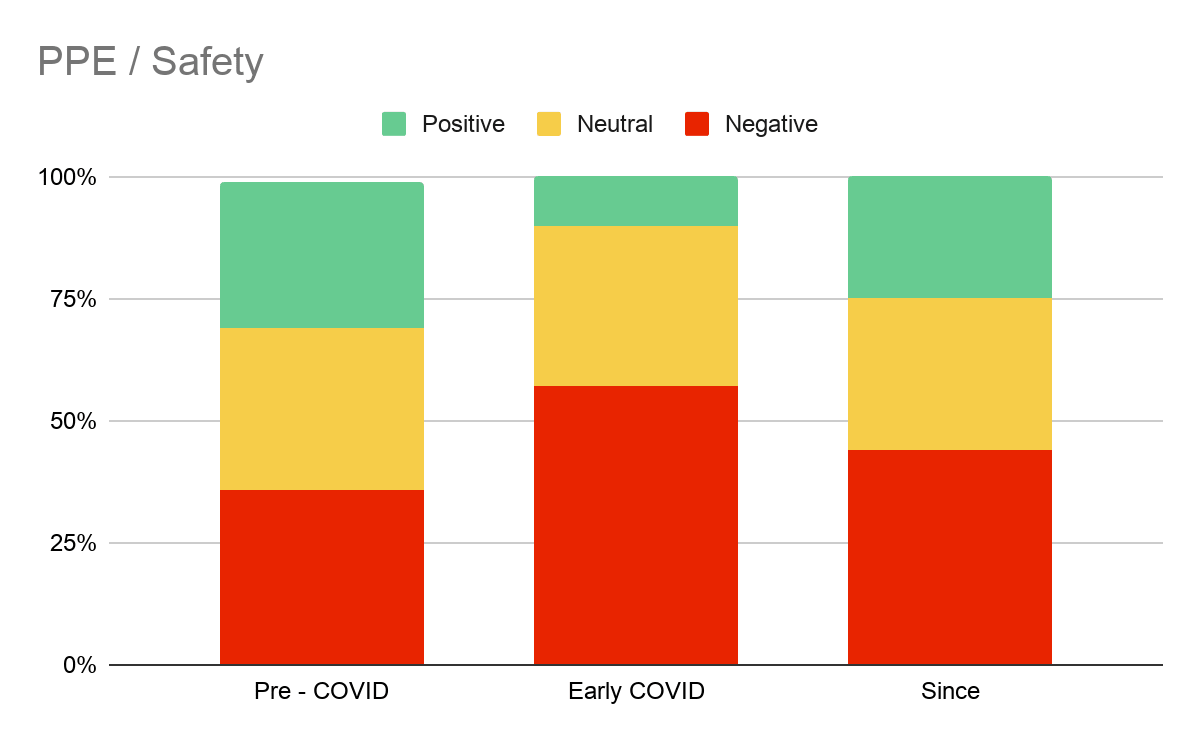 PPE / Safety

Positive Neutral Negative

100%
75%
50%
25%
0%

Pre - COVID
Early COVID
Since